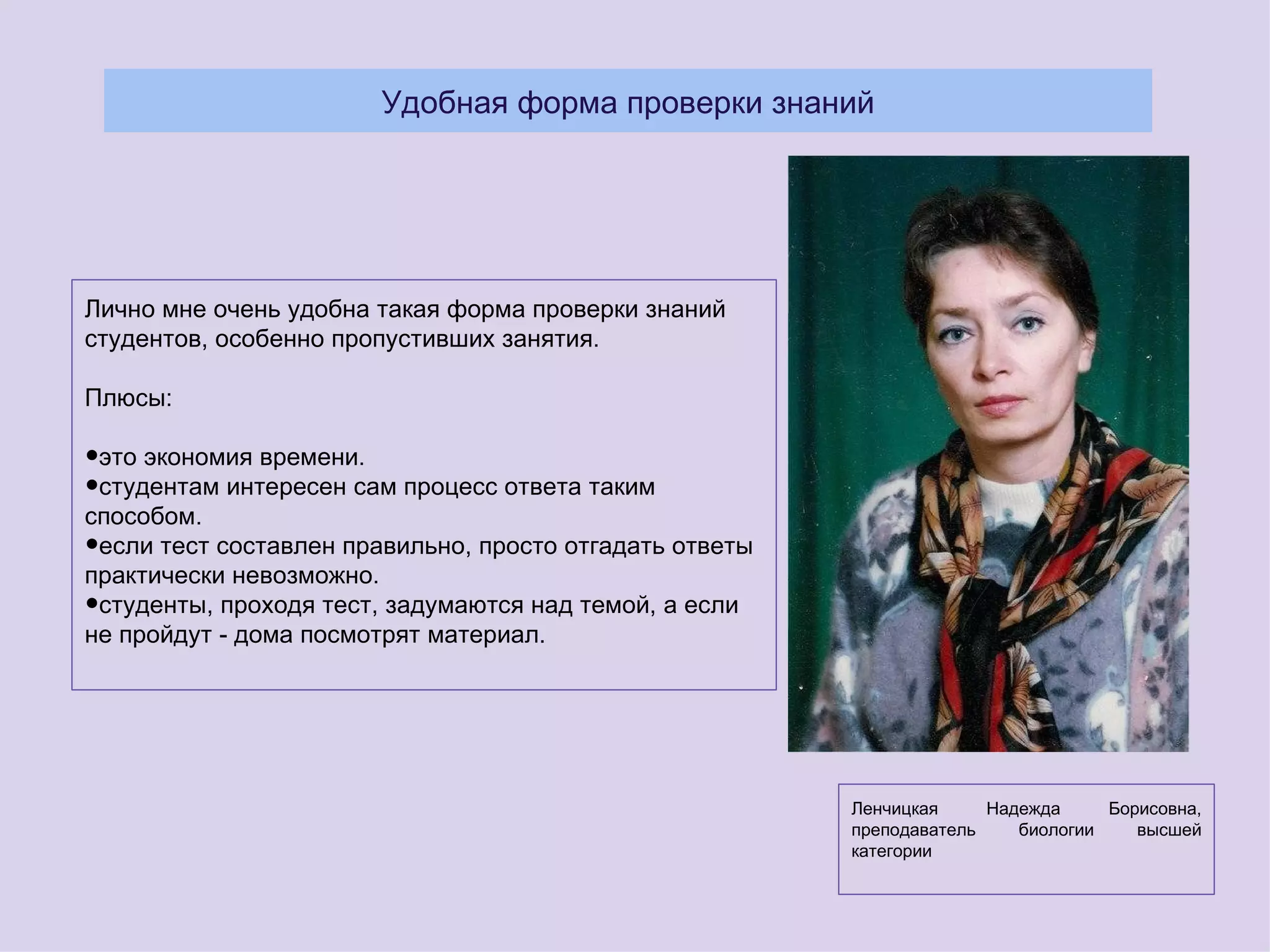 Удобная форма проверки знаний

Лично мне очень удобна такая форма проверки знаний студентов, особенно пропустивших занятия.

Плюсы:

•это экономия времени.
•студентам интересен сам процесс ответа таким способом.
•если тест составлен правильно, просто отгадать ответы практически невозможно.
•студенты, проходя тест, задумаются над темой, а если не пройдут - дома посмотрят материал.

Ленчицкая Надежда Борисовна, преподаватель биологии высшей категории